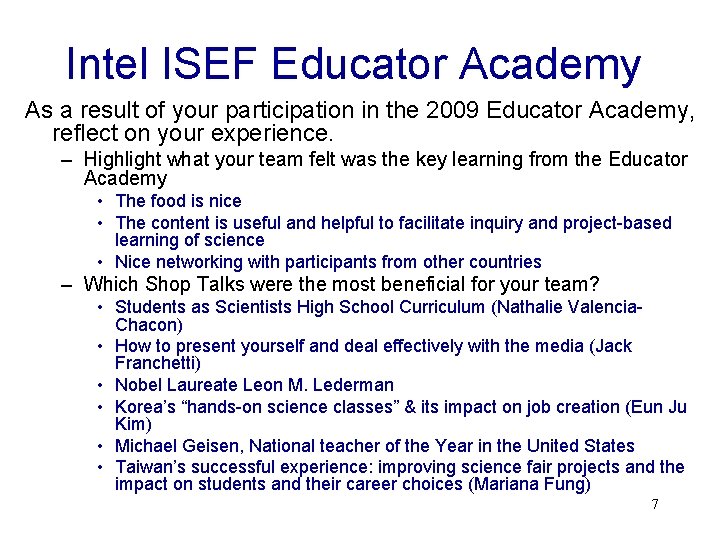 Intel ISEF Educator Academy

As a result of your participation in the 2009 Educator Academy, reflect on your experience.

– Highlight what your team felt was the key learning from the Educator Academy
  • The food is nice
  • The content is useful and helpful to facilitate inquiry and project-based learning of science
  • Nice networking with participants from other countries

– Which Shop Talks were the most beneficial for your team?
  • Students as Scientists High School Curriculum (Nathalie Valencia-Chacon)
  • How to present yourself and deal effectively with the media (Jack Franchetti)
  • Nobel Laureate Leon M. Lederman
  • Korea's "hands-on science classes" & its impact on job creation (Eun Ju Kim)
  • Michael Geisen, National teacher of the Year in the United States
  • Taiwan's successful experience: improving science fair projects and the impact on students and their career choices (Mariana Fung)

7